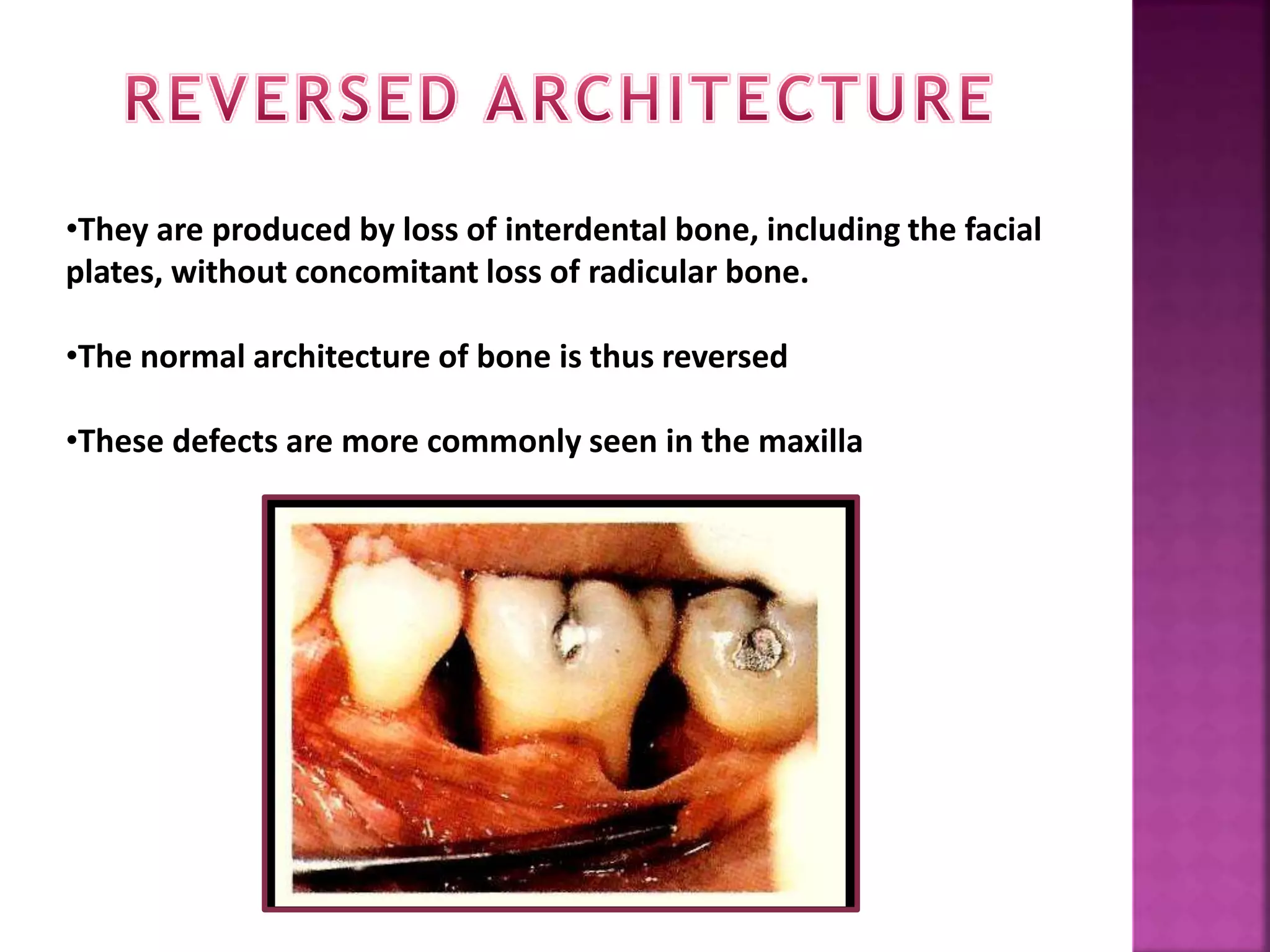 REVERSED ARCHITECTURE

•They are produced by loss of interdental bone, including the facial plates, without concomitant loss of radicular bone.

•The normal architecture of bone is thus reversed

•These defects are more commonly seen in the maxilla